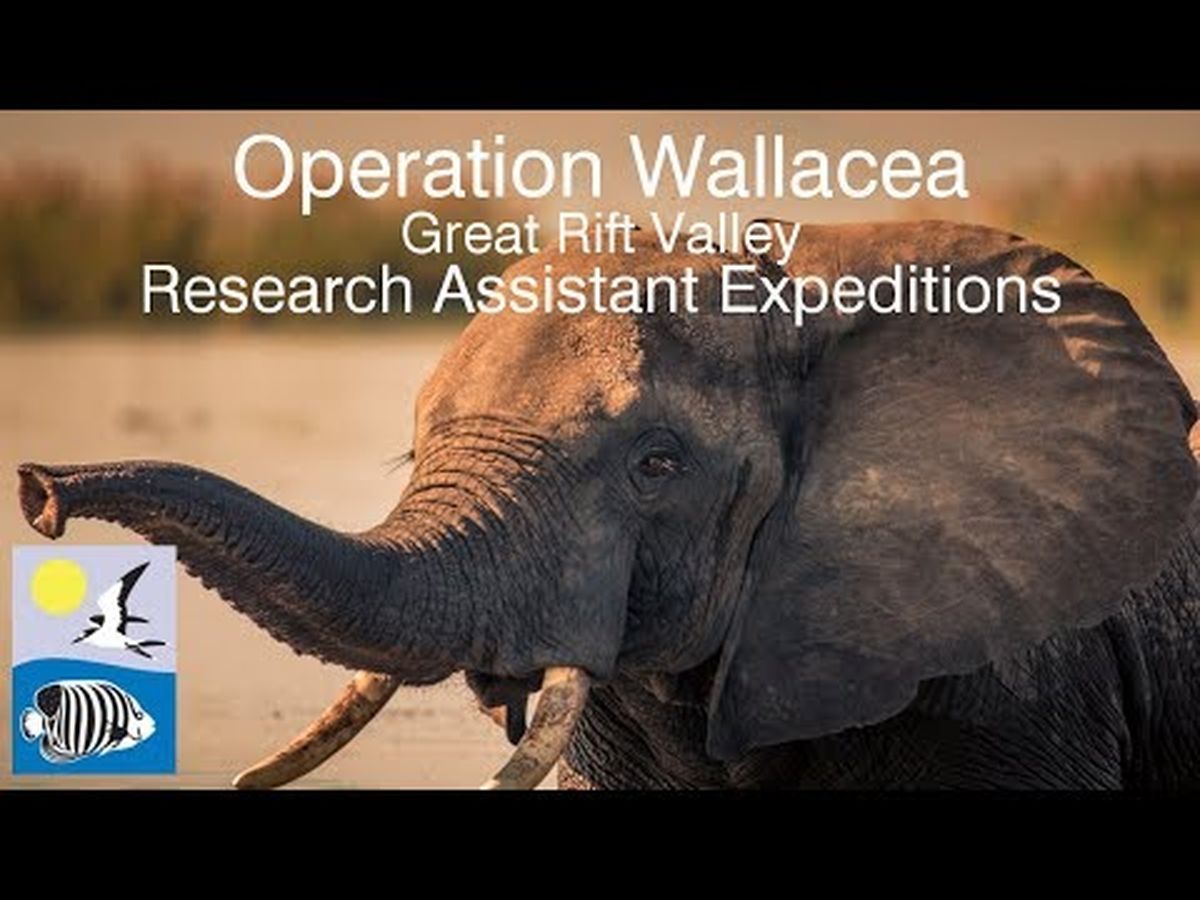 Operation Wallacea
Great Rift Valley
Research Assistant Expeditions